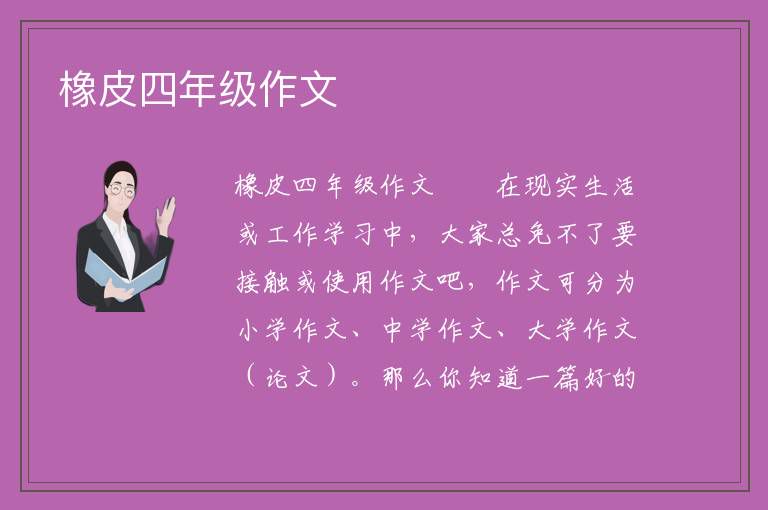 橡皮四年级作文

橡皮四年级作文　　在现实生活或工作学习中，大家总免不了要接触或使用作文吧，作文可分为小学作文、中学作文、大学作文（论文）。那么你知道一篇好的